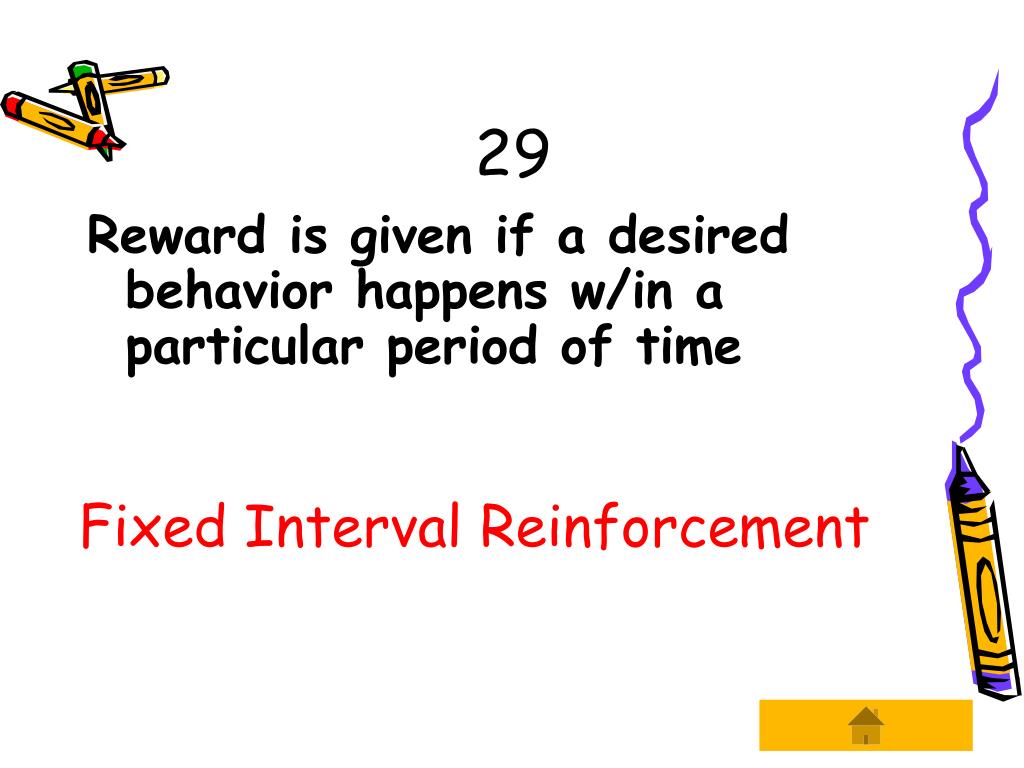 29

Reward is given if a desired behavior happens w/in a particular period of time

Fixed Interval Reinforcement